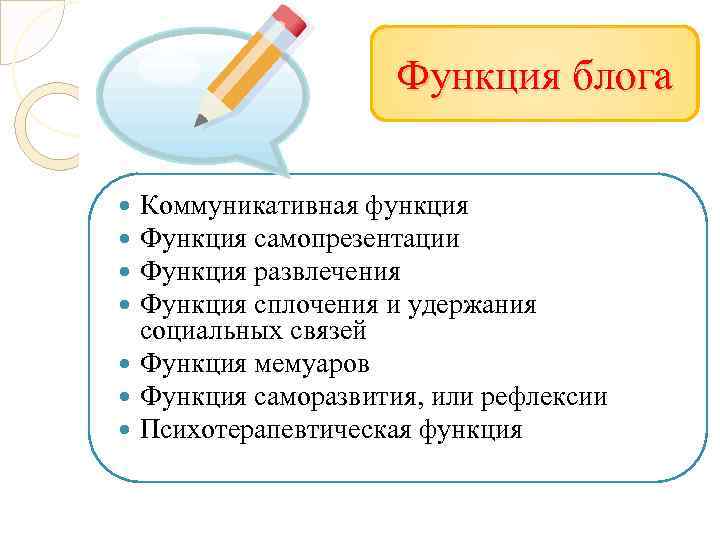 Функция блога

- Коммуникативная функция
- Функция самопрезентации
- Функция развлечения
- Функция сплочения и удержания социальных связей
- Функция мемуаров
- Функция саморазвития, или рефлексии
- Психотерапевтическая функция